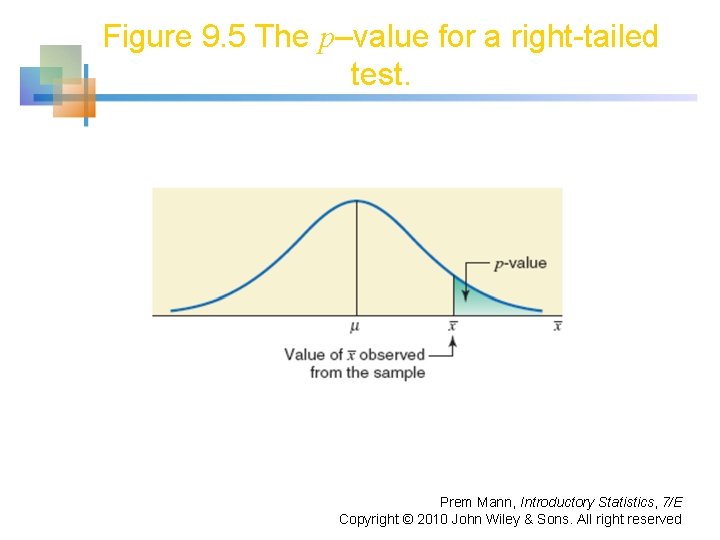 Figure 9.5 The $p$–value for a right-tailed test.

$p$-value

$\mu$

$\bar{x}$

$\bar{x}$

Value of $\bar{x}$ observed from the sample

Prem Mann, Introductory Statistics, 7/E
Copyright © 2010 John Wiley & Sons. All right reserved